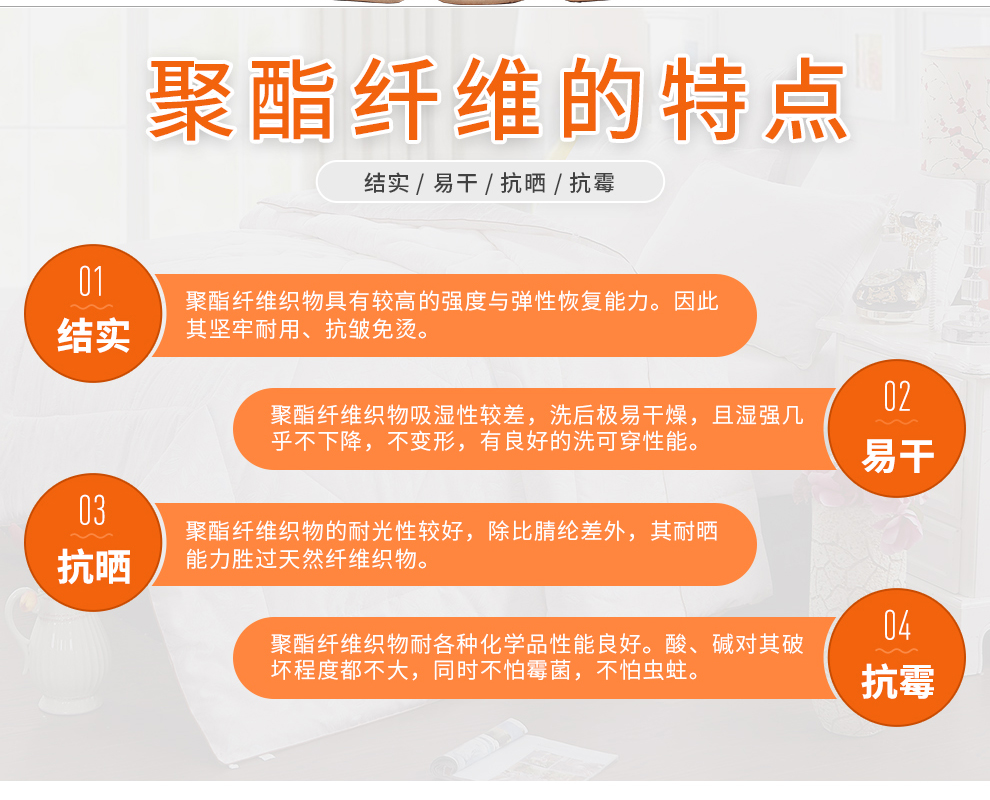 聚酯纤维的特点

结实 / 易干 / 抗晒 / 抗霉

01
结实
聚酯纤维织物具有较高的强度与弹性恢复能力。因此其坚牢耐用、抗皱免烫。

02
易干
聚酯纤维织物吸湿性较差，洗后极易干燥，且湿强几乎不下降，不变形，有良好的洗可穿性能。

03
抗晒
聚酯纤维织物的耐光性较好，除比腈纶差外，其耐晒能力胜过天然纤维织物。

04
抗霉
聚酯纤维织物耐各种化学品性能良好。酸、碱对其破坏程度都不大，同时不怕霉菌，不怕虫蛀。